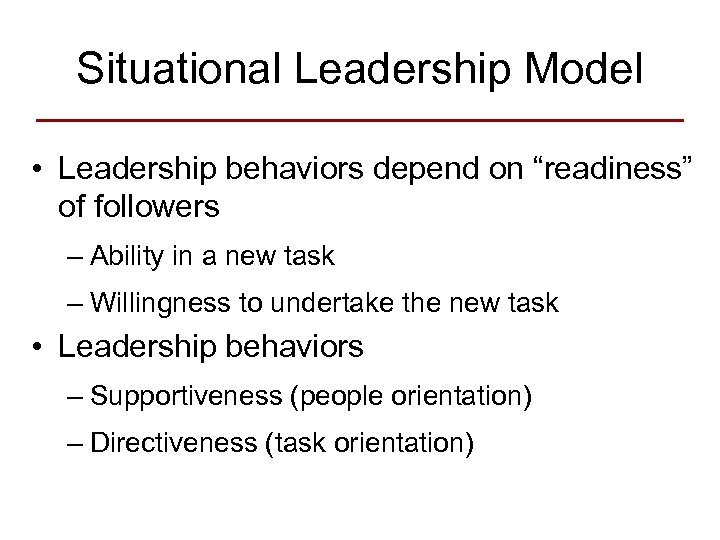 Situational Leadership Model

• Leadership behaviors depend on “readiness” of followers

– Ability in a new task

– Willingness to undertake the new task

• Leadership behaviors

– Supportiveness (people orientation)

– Directiveness (task orientation)